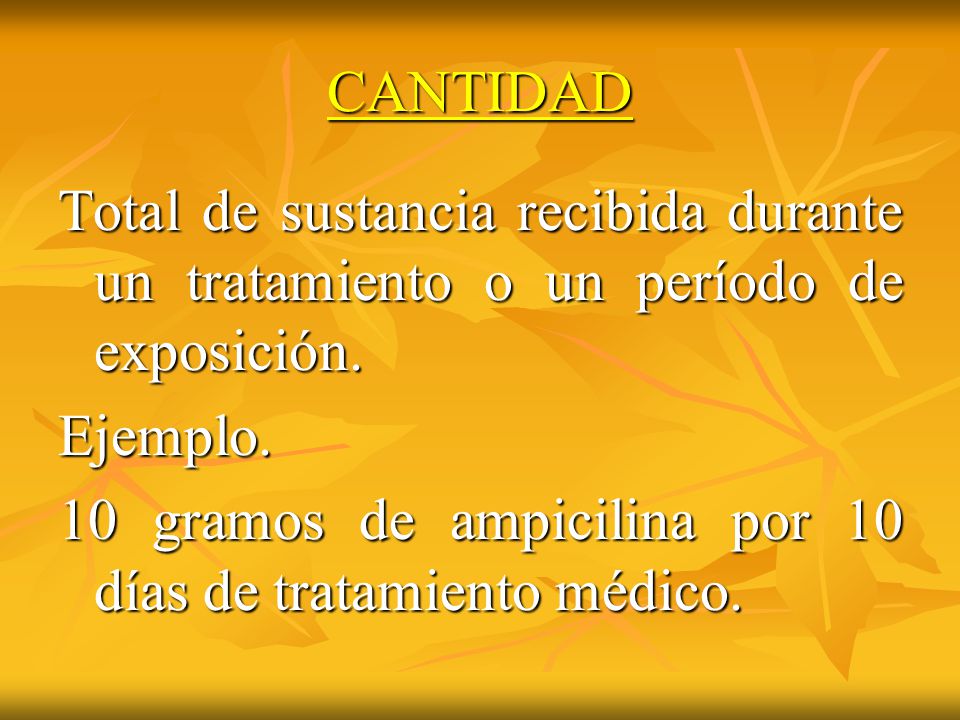 CANTIDAD

Total de sustancia recibida durante un tratamiento o un período de exposición.

Ejemplo.

10 gramos de ampicilina por 10 días de tratamiento médico.